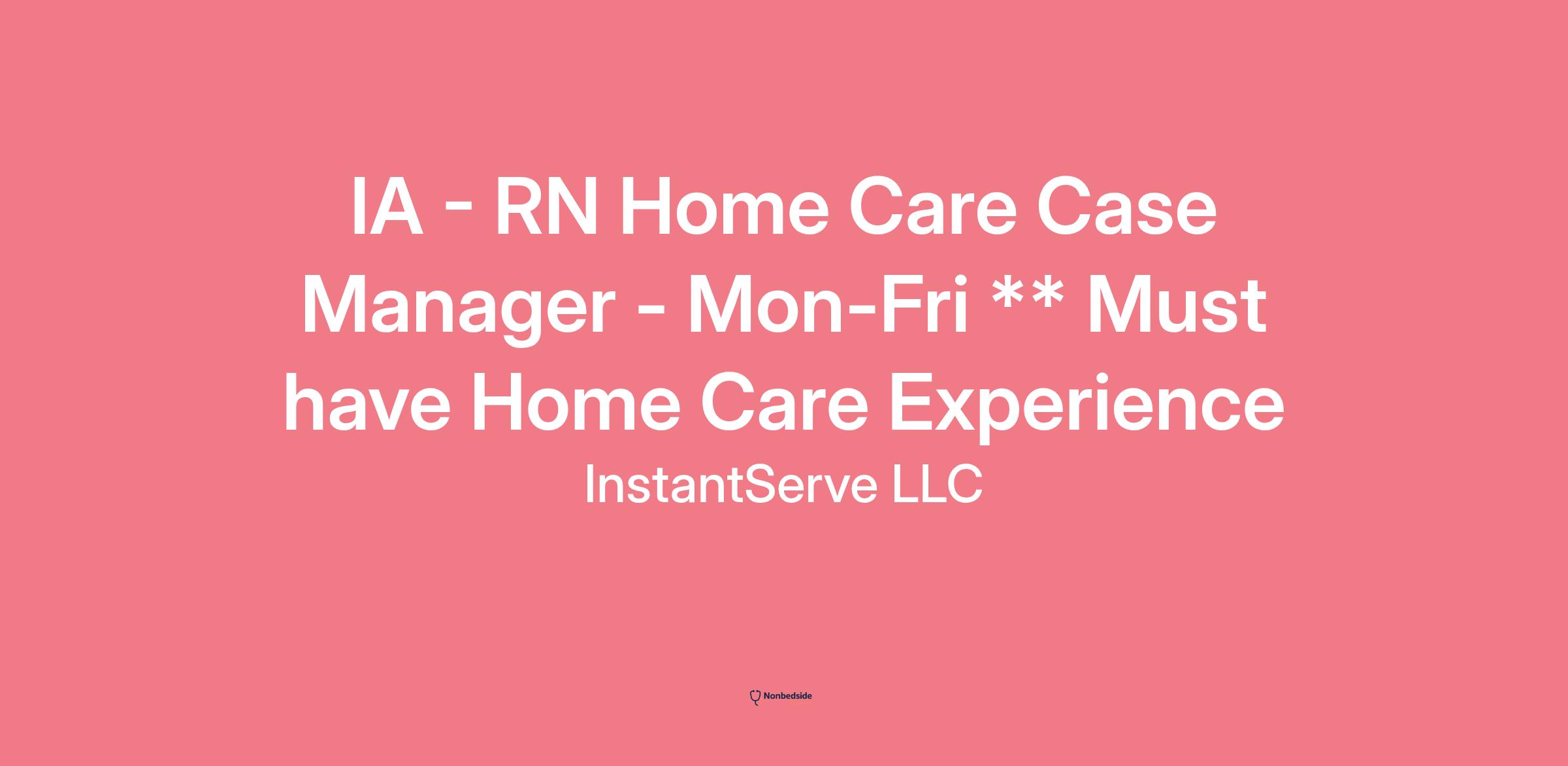 IA - RN Home Care Case Manager - Mon-Fri ** Must have Home Care Experience

InstantServe LLC

Nonbedside